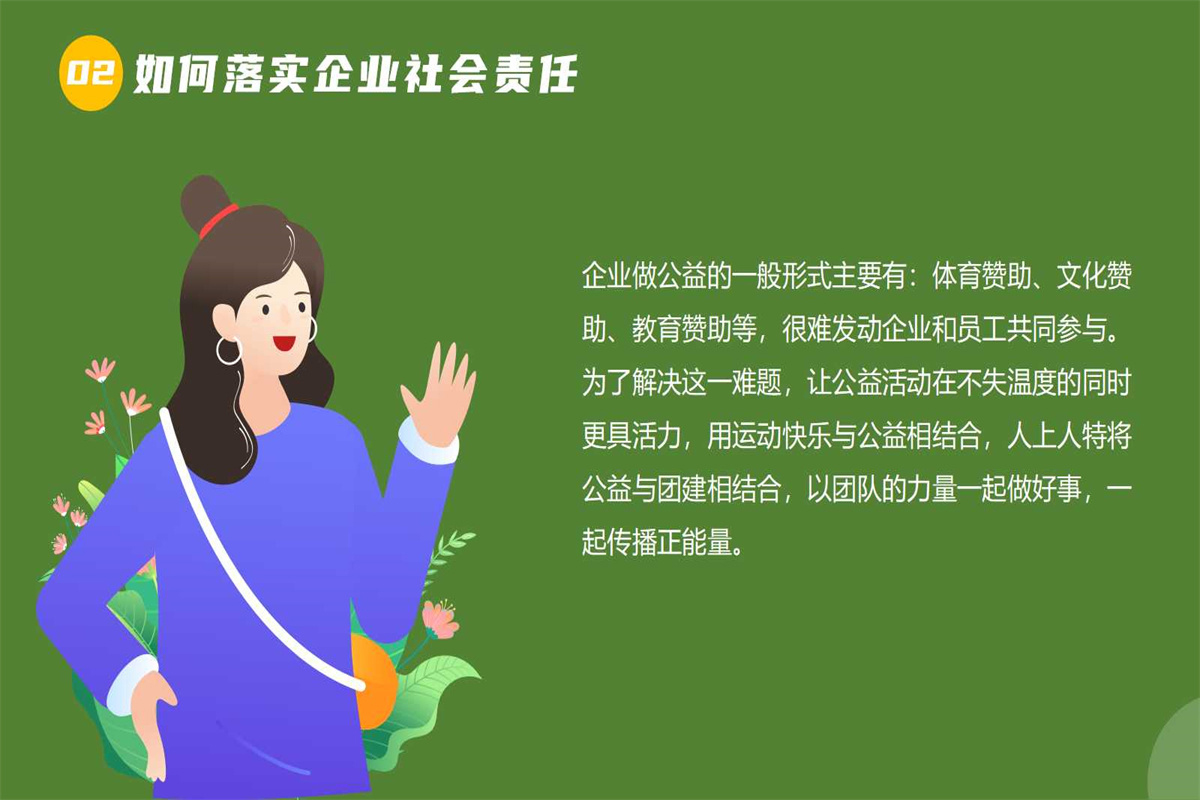 02 如何落实企业社会责任

企业做公益的一般形式主要有：体育赞助、文化赞助、教育赞助等，很难发动企业和员工共同参与。为了解决这一难题，让公益活动在不失温度的同时更具活力，用运动快乐与公益相结合，人上人特将公益与团建相结合，以团队的力量一起做好事，一起传播正能量。